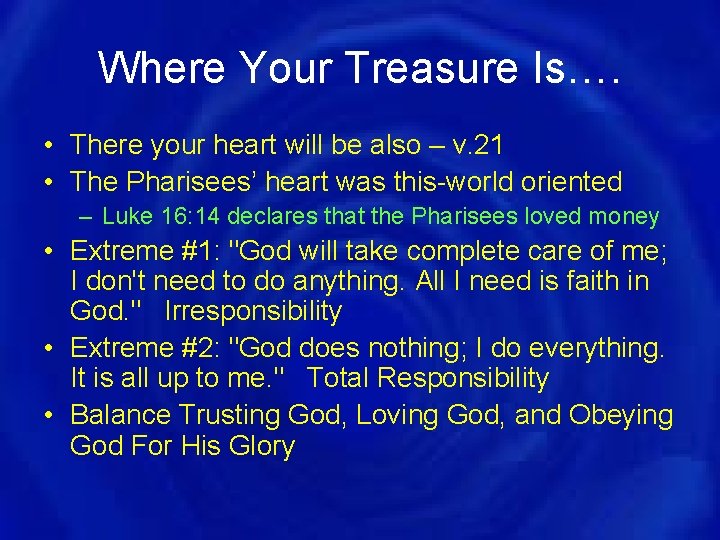 Where Your Treasure Is….

• There your heart will be also – v.21
• The Pharisees' heart was this-world oriented
  – Luke 16:14 declares that the Pharisees loved money
• Extreme #1: "God will take complete care of me; I don't need to do anything. All I need is faith in God." Irresponsibility
• Extreme #2: "God does nothing; I do everything. It is all up to me." Total Responsibility
• Balance Trusting God, Loving God, and Obeying God For His Glory